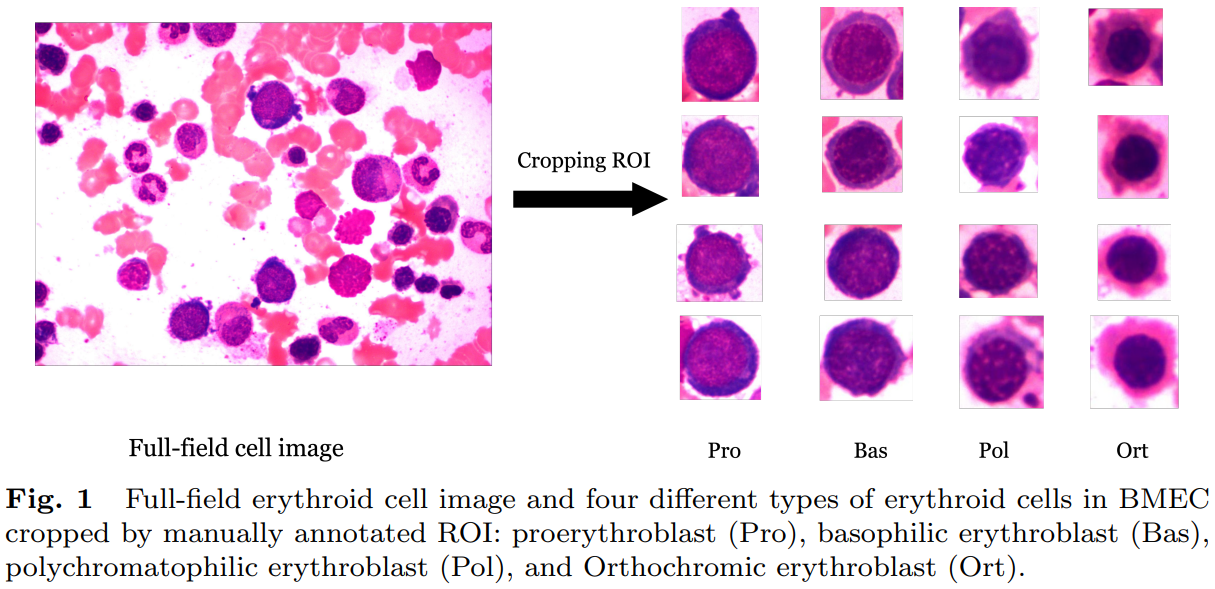 Cropping ROI

Full-field cell image

Pro

Bas

Pol

Ort

**Fig. 1** Full-field erythroid cell image and four different types of erythroid cells in BMEC cropped by manually annotated ROI: proerythroblast (Pro), basophilic erythroblast (Bas), polychromatophilic erythroblast (Pol), and Orthochromic erythroblast (Ort).